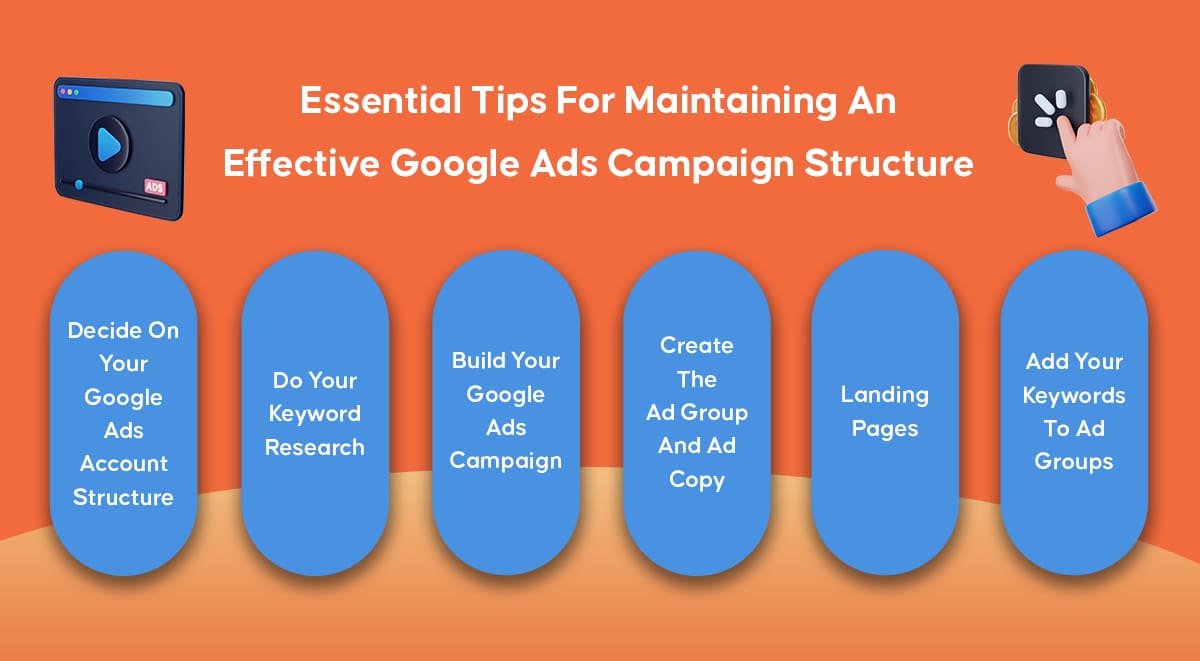 ADS

Essential Tips For Maintaining An Effective Google Ads Campaign Structure

Decide On Your Google Ads Account Structure

Do Your Keyword Research

Build Your Google Ads Campaign

Create The Ad Group And Ad Copy

Landing Pages

Add Your Keywords To Ad Groups